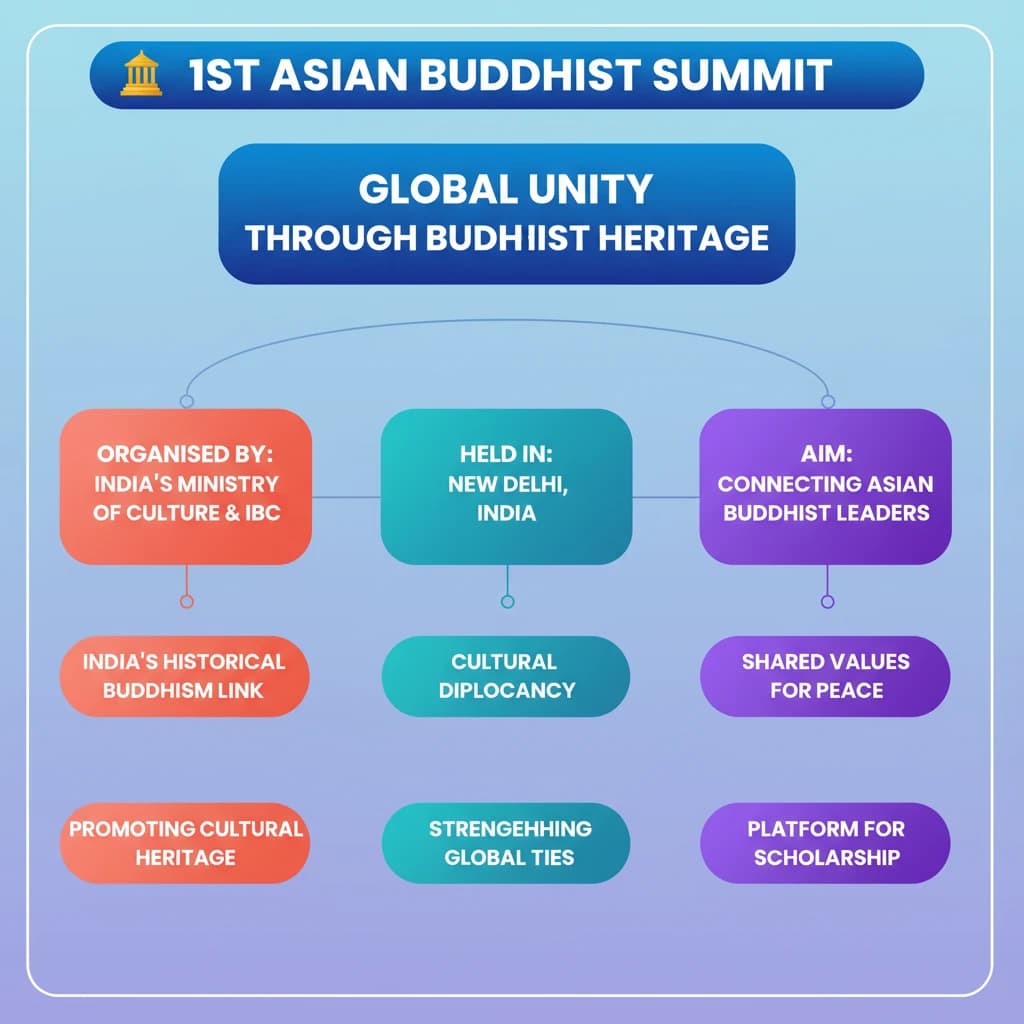 1ST ASIAN BUDDHIST SUMMIT

GLOBAL UNITY
THROUGH BUDHIIST HERITAGE

ORGANISED BY:
INDIA'S MINISTRY
OF CULTURE & IBC

HELD IN:
NEW DELHI,
INDIA

AIM:
CONNECTING ASIAN
BUDDHIST LEADERS

INDIA'S HISTORICAL
BUDDHISM LINK

CULTURAL
DIPLOCANCY

SHARED VALUES
FOR PEACE

PROMOTING CULTURAL
HERITAGE

STRENGEHHING
GLOBAL TIES

PLATFORM FOR
SCHOLARSHIP